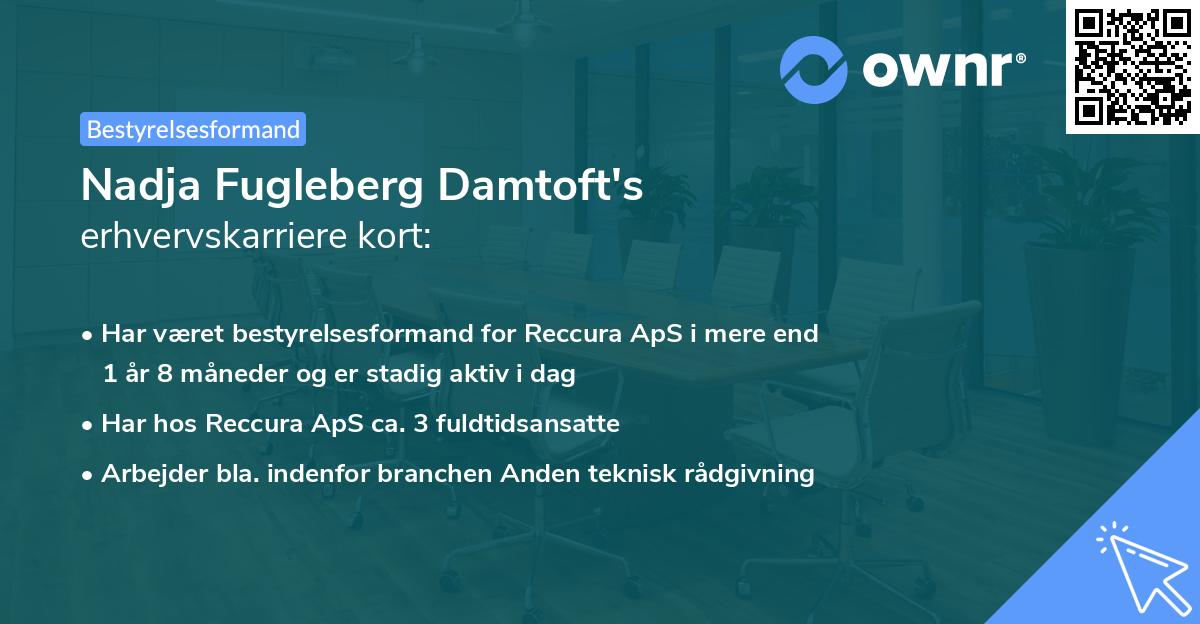 ownr®

Bestyrelsesformand

Nadja Fugleberg Damtoft's
erhvervskarriere kort:

• Har været bestyrelsesformand for Reccura ApS i mere end 1 år 8 måneder og er stadig aktiv i dag
• Har hos Reccura ApS ca. 3 fuldtidsansatte
• Arbejder bla. indenfor branchen Anden teknisk rådgivning